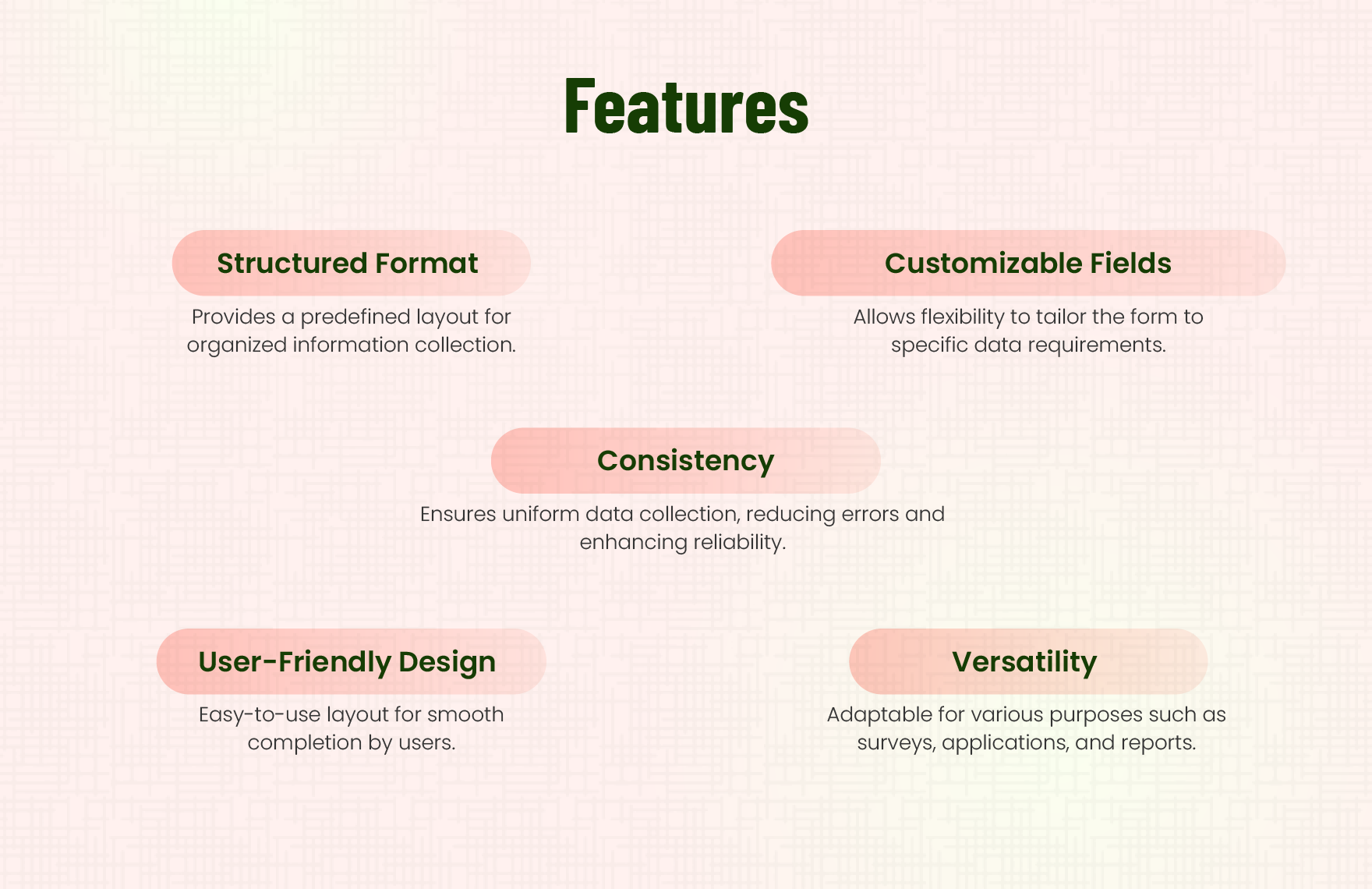 Features

Structured Format

Provides a predefined layout for organized information collection.

Customizable Fields

Allows flexibility to tailor the form to specific data requirements.

Consistency

Ensures uniform data collection, reducing errors and enhancing reliability.

User-Friendly Design

Easy-to-use layout for smooth completion by users.

Versatility

Adaptable for various purposes such as surveys, applications, and reports.